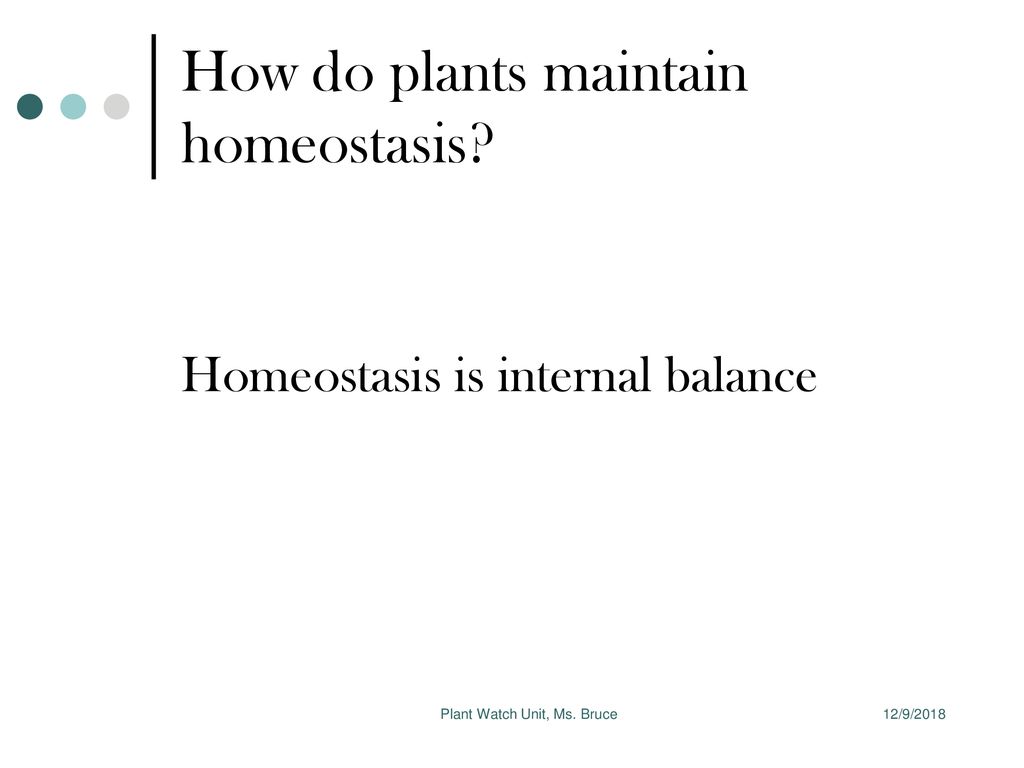 How do plants maintain homeostasis?

Homeostasis is internal balance

Plant Watch Unit, Ms. Bruce

12/9/2018